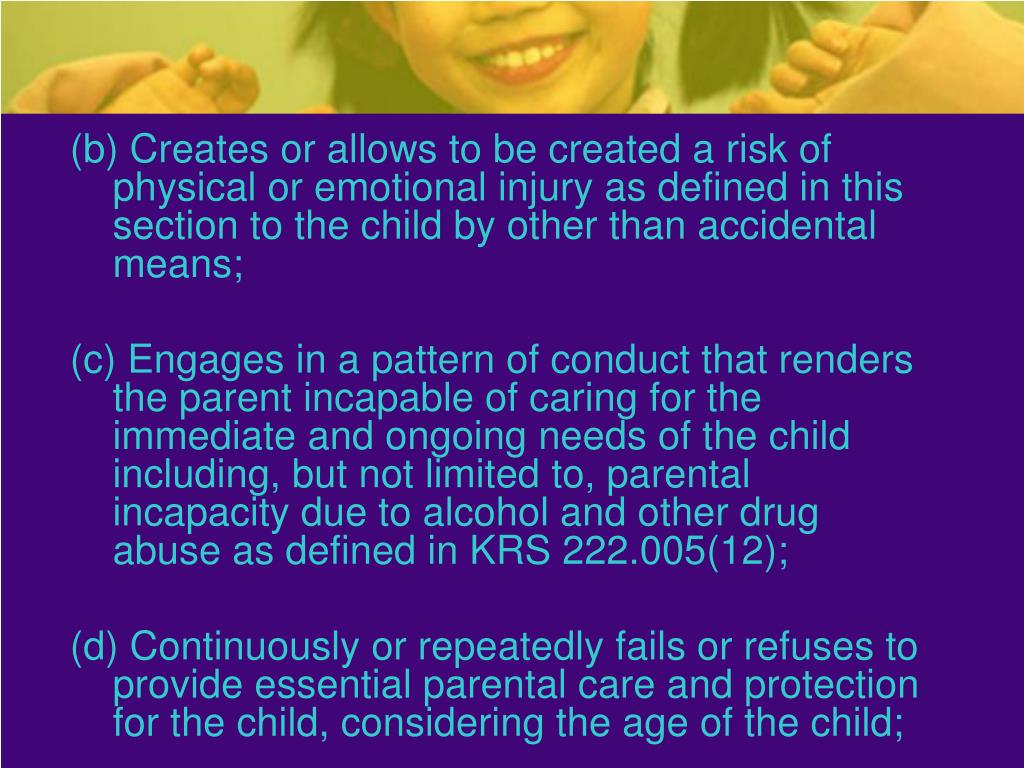 (b) Creates or allows to be created a risk of physical or emotional injury as defined in this section to the child by other than accidental means;

(c) Engages in a pattern of conduct that renders the parent incapable of caring for the immediate and ongoing needs of the child including, but not limited to, parental incapacity due to alcohol and other drug abuse as defined in KRS 222.005(12);

(d) Continuously or repeatedly fails or refuses to provide essential parental care and protection for the child, considering the age of the child;